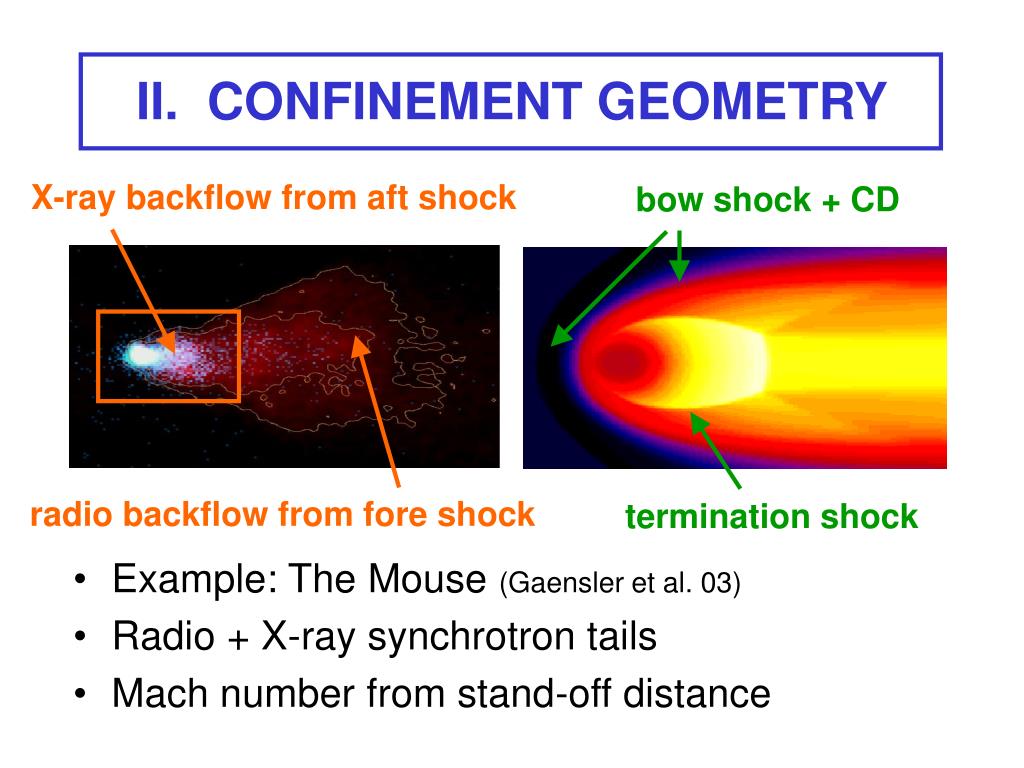 II. CONFINEMENT GEOMETRY

X-ray backflow from aft shock

bow shock + CD

radio backflow from fore shock

termination shock

• Example: The Mouse (Gaensler et al. 03)
• Radio + X-ray synchrotron tails
• Mach number from stand-off distance